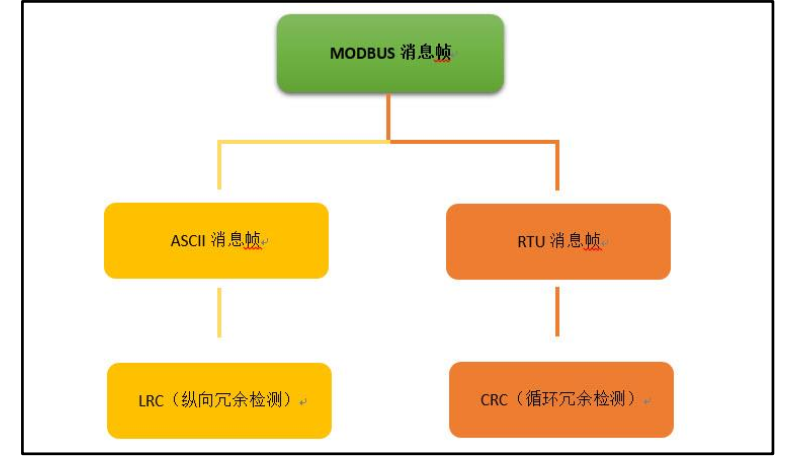 MODBUS 消息帧

ASCII 消息帧

RTU 消息帧

LRC（纵向冗余检测）

CRC（循环冗余检测）